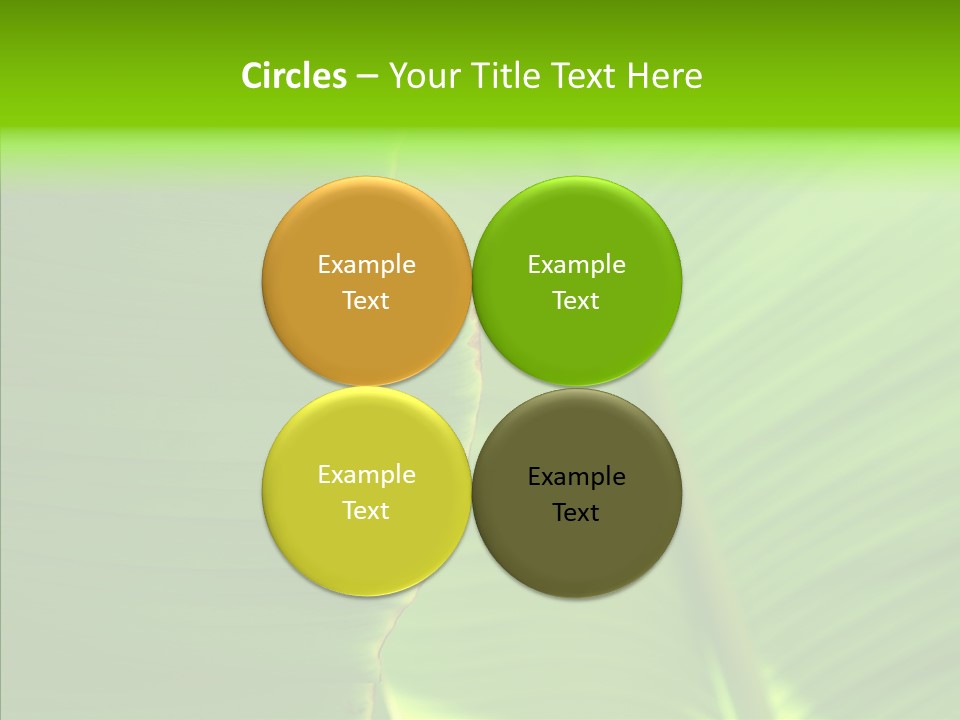 Circles – Your Title Text Here

Example Text

Example Text

Example Text

Example Text